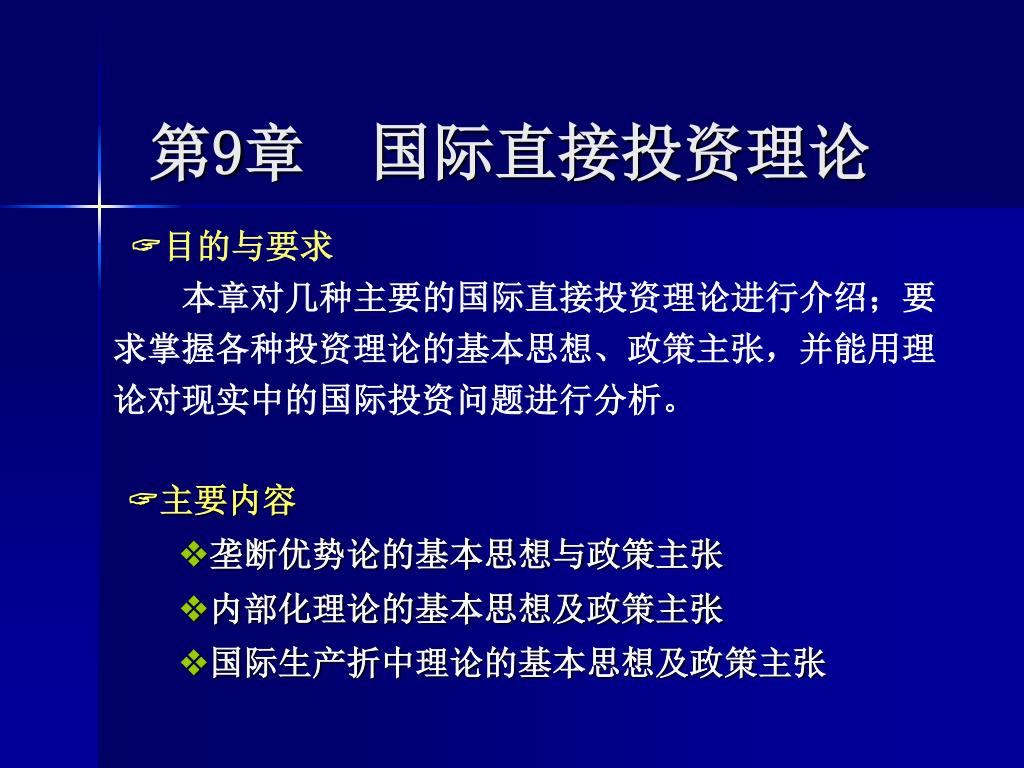 第9章 国际直接投资理论

☞目的与要求

本章对几种主要的国际直接投资理论进行介绍；要求掌握各种投资理论的基本思想、政策主张，并能用理论对现实中的国际投资问题进行分析。

☞主要内容

❖垄断优势论的基本思想与政策主张

❖内部化理论的基本思想及政策主张

❖国际生产折中理论的基本思想及政策主张